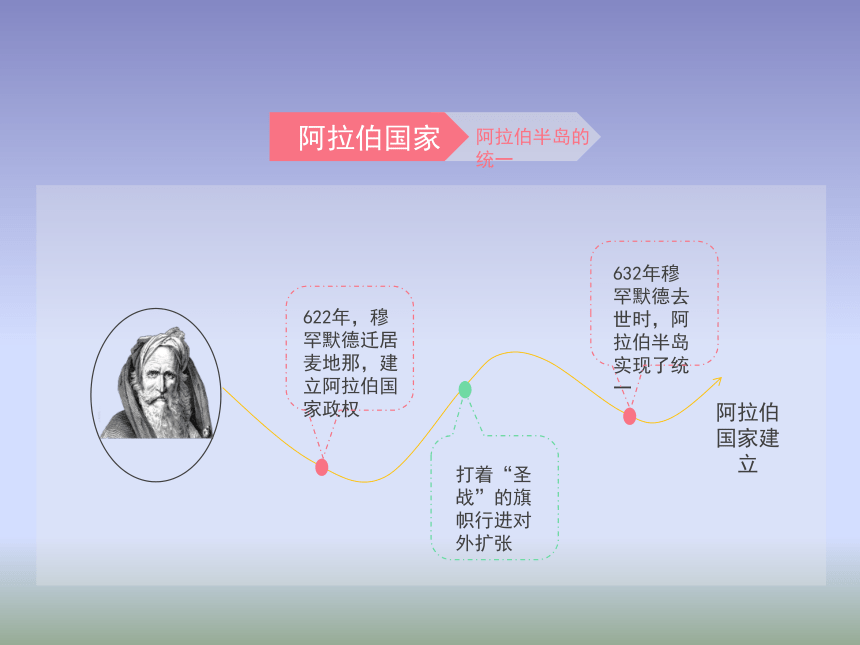 阿拉伯国家

阿拉伯半岛的统一

622年，穆罕默德迁居麦地那，建立阿拉伯国家政权

打着“圣战”的旗帜行进对外扩张

632年穆罕默德去世时，阿拉伯半岛实现了统一

阿拉伯国家建立